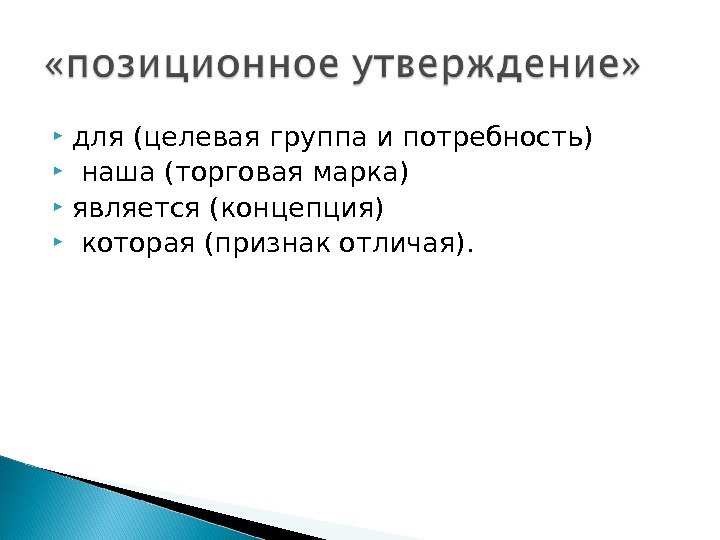 «позиционное утверждение»

для (целевая группа и потребность)
наша (торговая марка)
является (концепция)
которая (признак отличая).